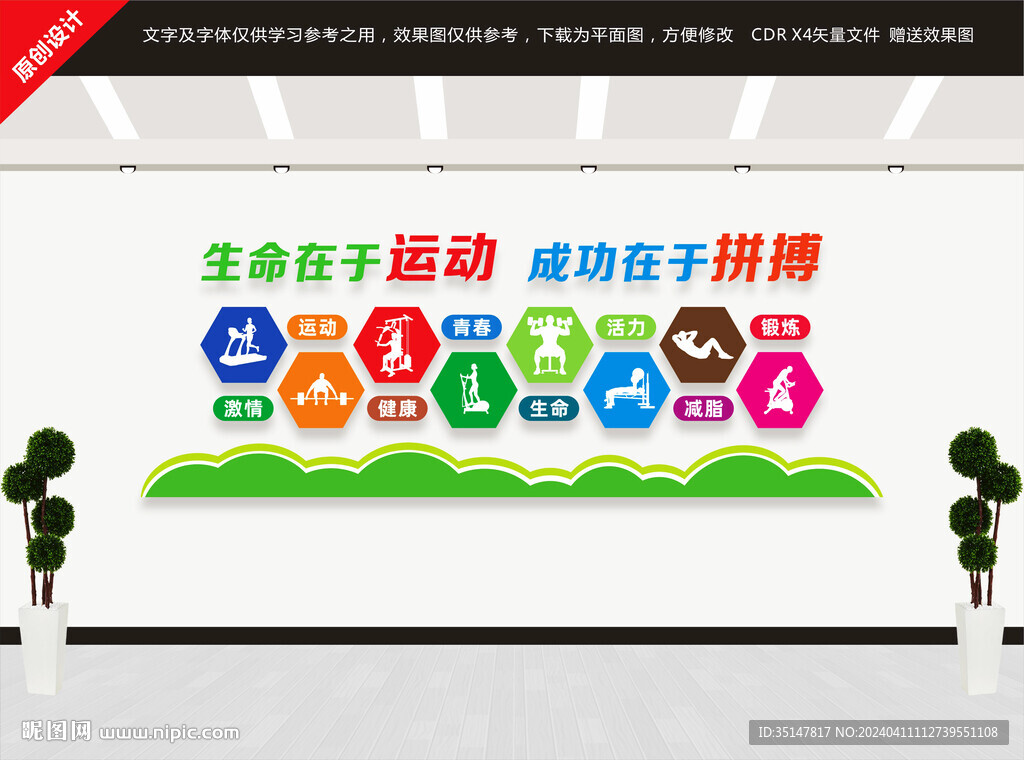 原创设计

文字及字体仅供学习参考之用，效果图仅供参考，下载为平面图，方便修改　CDR X4矢量文件　赠送效果图

生命在于运动　成功在于拼搏

运动　青春　活力　锻炼

激情　健康　生命　减脂

昵图网 www.nipic.com

ID:35147817 NO:20240411112739551108